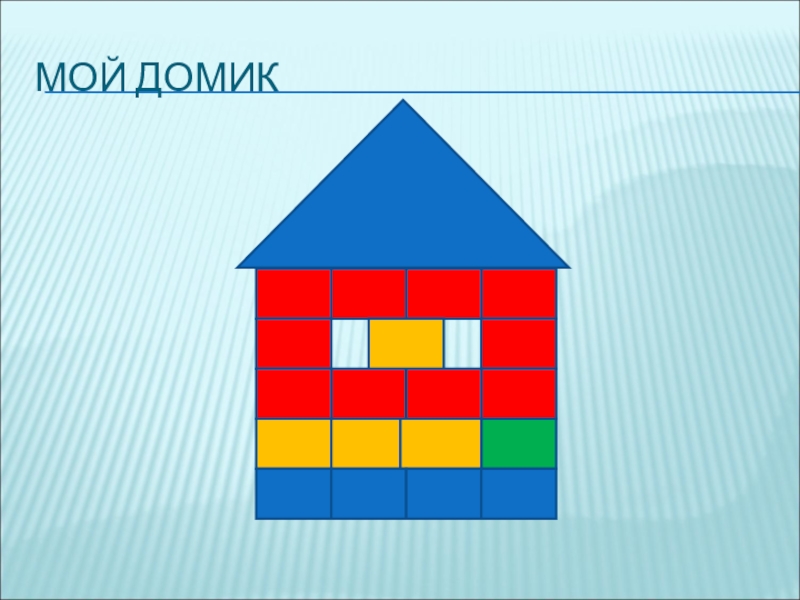 МОЙ ДОМИК